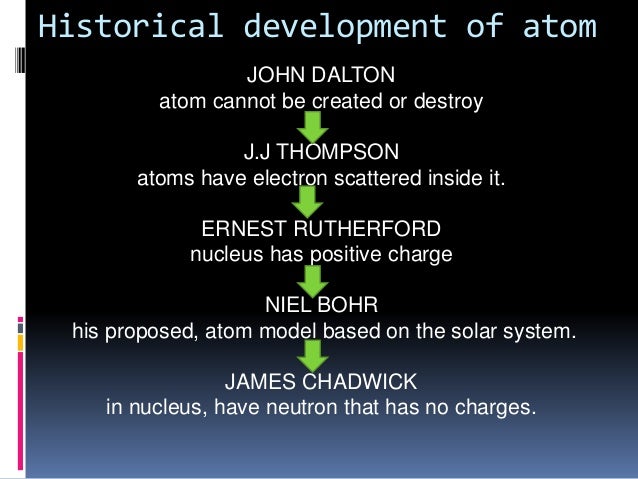 Historical development of atom

JOHN DALTON
atom cannot be created or destroy

J.J THOMPSON
atoms have electron scattered inside it.

ERNEST RUTHERFORD
nucleus has positive charge

NIEL BOHR
his proposed, atom model based on the solar system.

JAMES CHADWICK
in nucleus, have neutron that has no charges.